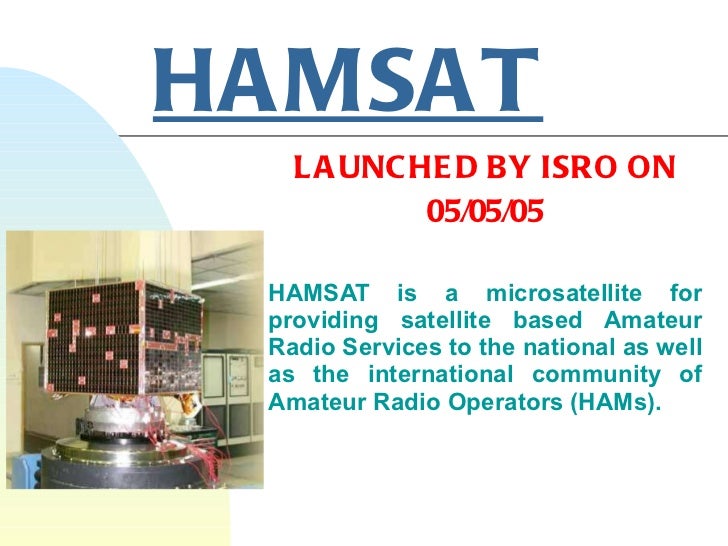 HAMSAT

LAUNCHED BY ISRO ON 05/05/05

HAMSAT is a microsatellite for providing satellite based Amateur Radio Services to the national as well as the international community of Amateur Radio Operators (HAMs).